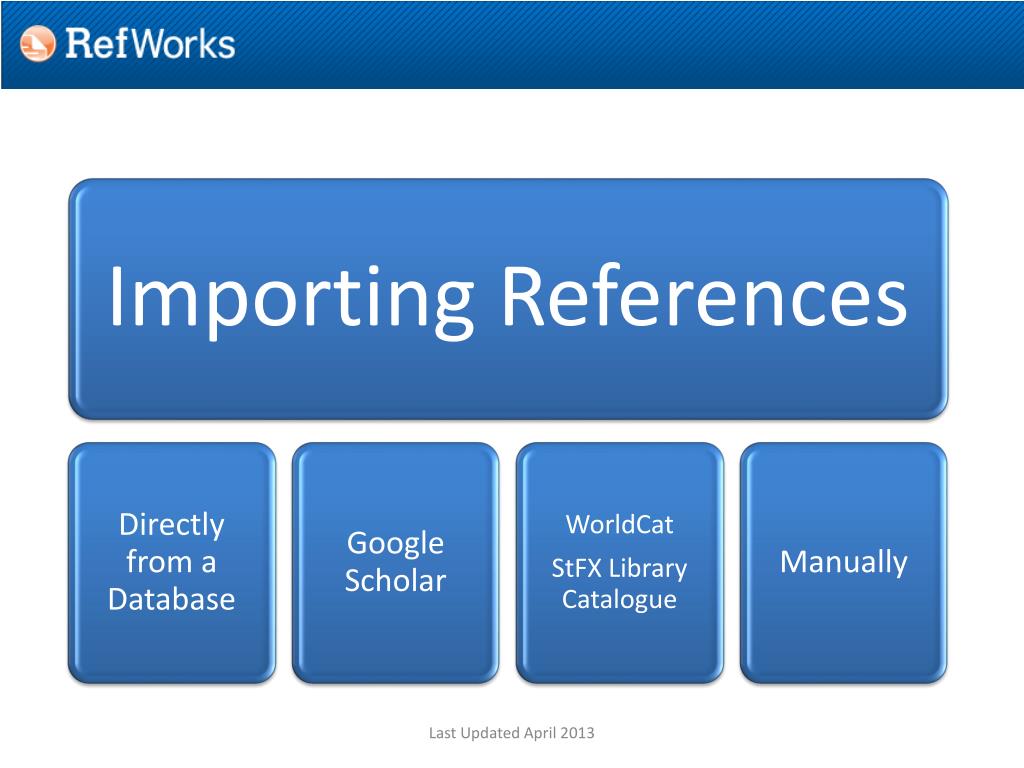 RefWorks

Importing References

Directly from a Database

Google Scholar

WorldCat

StFX Library Catalogue

Manually

Last Updated April 2013